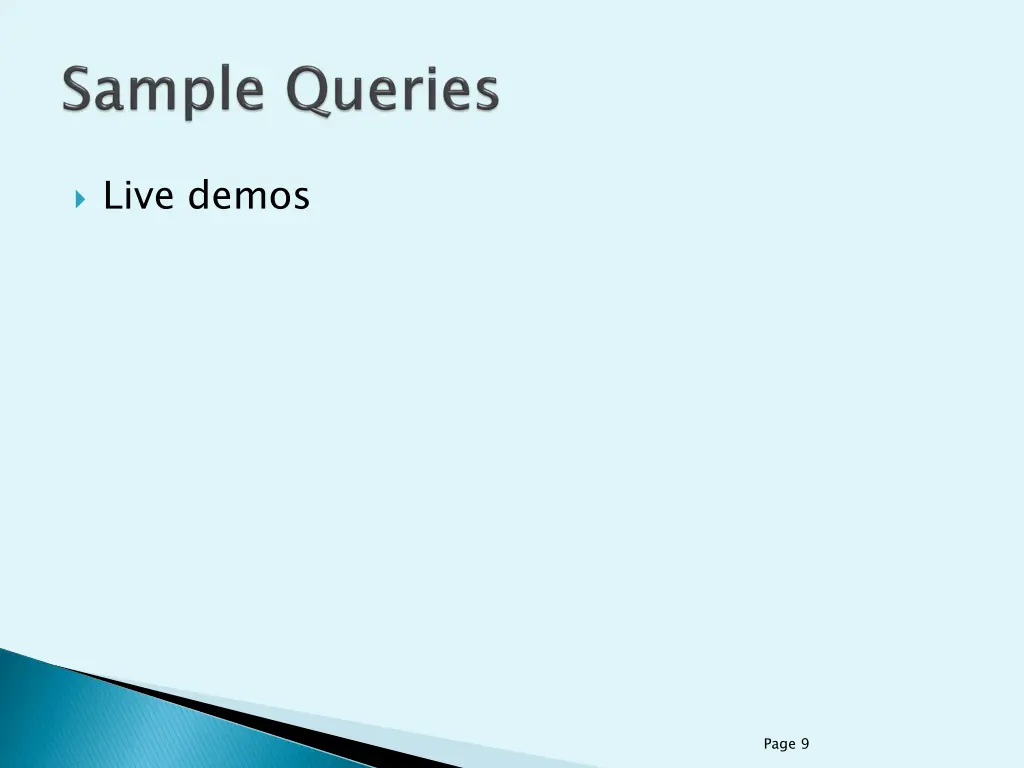 Sample Queries

Live demos

Page 9